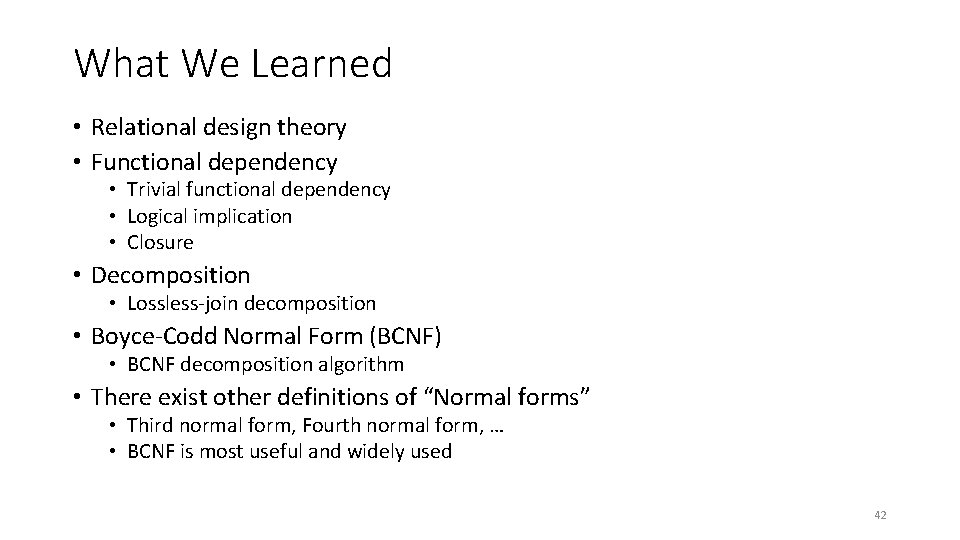 What We Learned

• Relational design theory
• Functional dependency
  • Trivial functional dependency
  • Logical implication
  • Closure
• Decomposition
  • Lossless-join decomposition
• Boyce-Codd Normal Form (BCNF)
  • BCNF decomposition algorithm
• There exist other definitions of “Normal forms”
  • Third normal form, Fourth normal form, …
  • BCNF is most useful and widely used

42